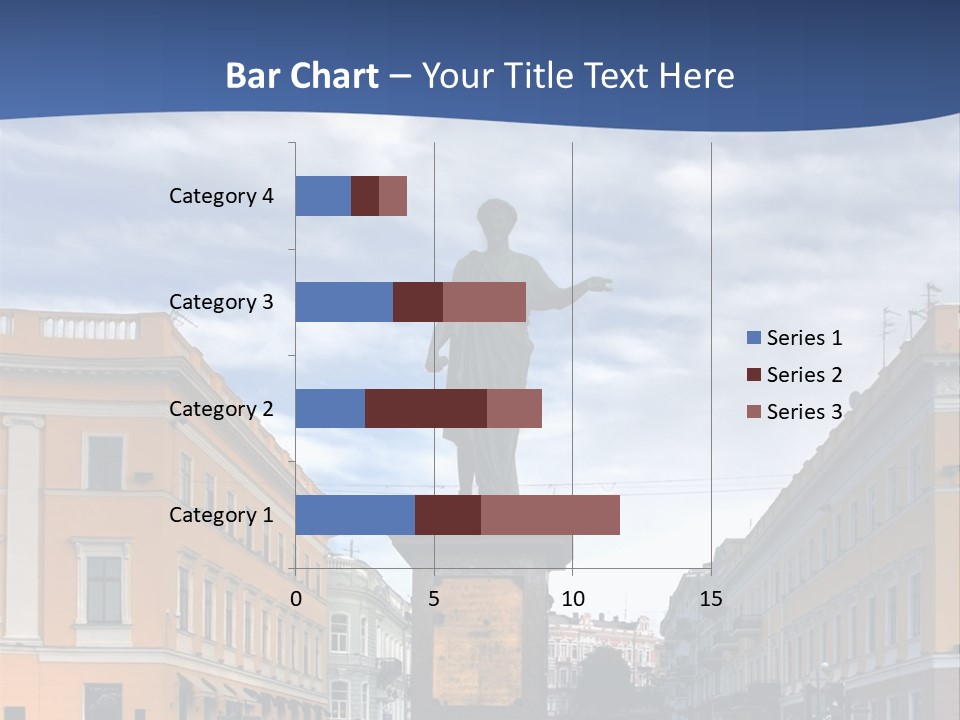 Bar Chart – Your Title Text Here

Category 4
Category 3
Category 2
Category 1

0
5
10
15

Series 1
Series 2
Series 3